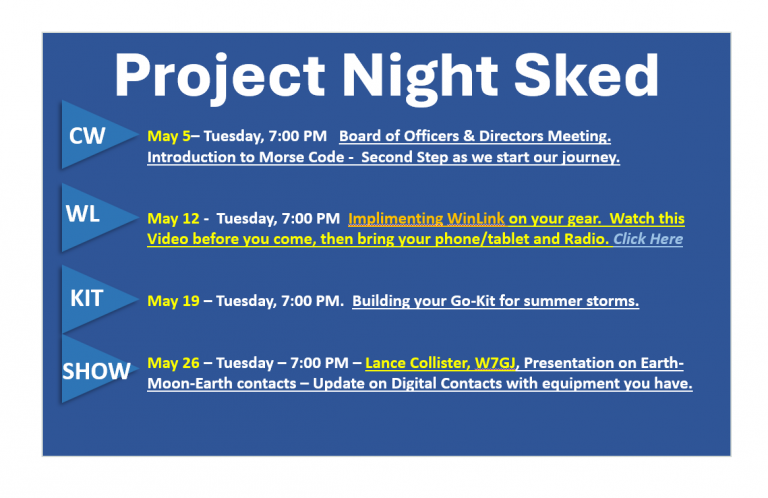 Project Night Sked

CW

May 5– Tuesday, 7:00 PM Board of Officers & Directors Meeting. Introduction to Morse Code - Second Step as we start our journey.

WL

May 12 - Tuesday, 7:00 PM Implimenting WinLink on your gear. Watch this Video before you come, then bring your phone/tablet and Radio. Click Here

KIT

May 19 – Tuesday, 7:00 PM. Building your Go-Kit for summer storms.

SHOW

May 26 – Tuesday – 7:00 PM – Lance Collister, W7GJ, Presentation on Earth-Moon-Earth contacts – Update on Digital Contacts with equipment you have.